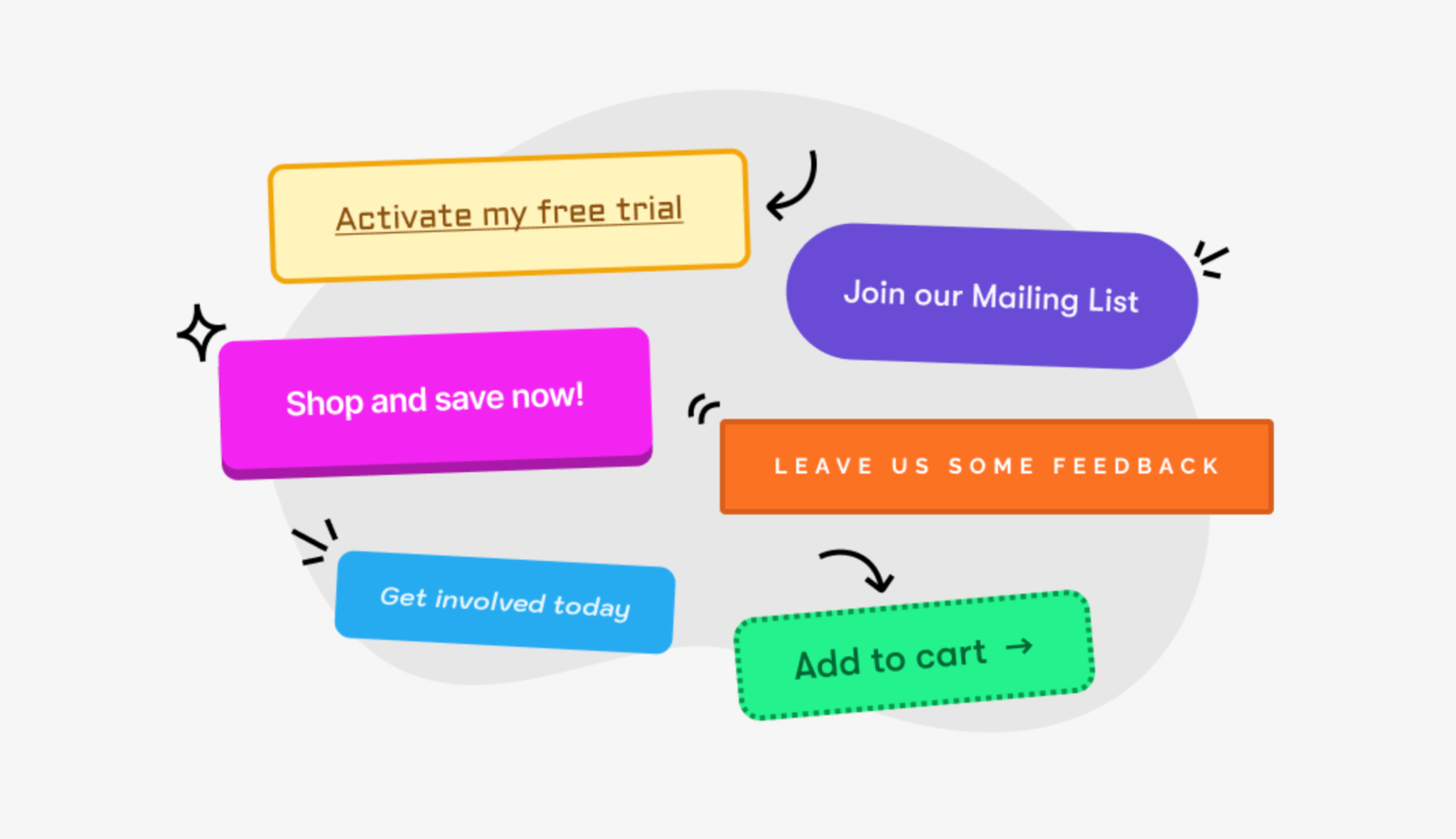 Activate my free trial

Join our Mailing List

Shop and save now!

LEAVE US SOME FEEDBACK

Get involved today

Add to cart →